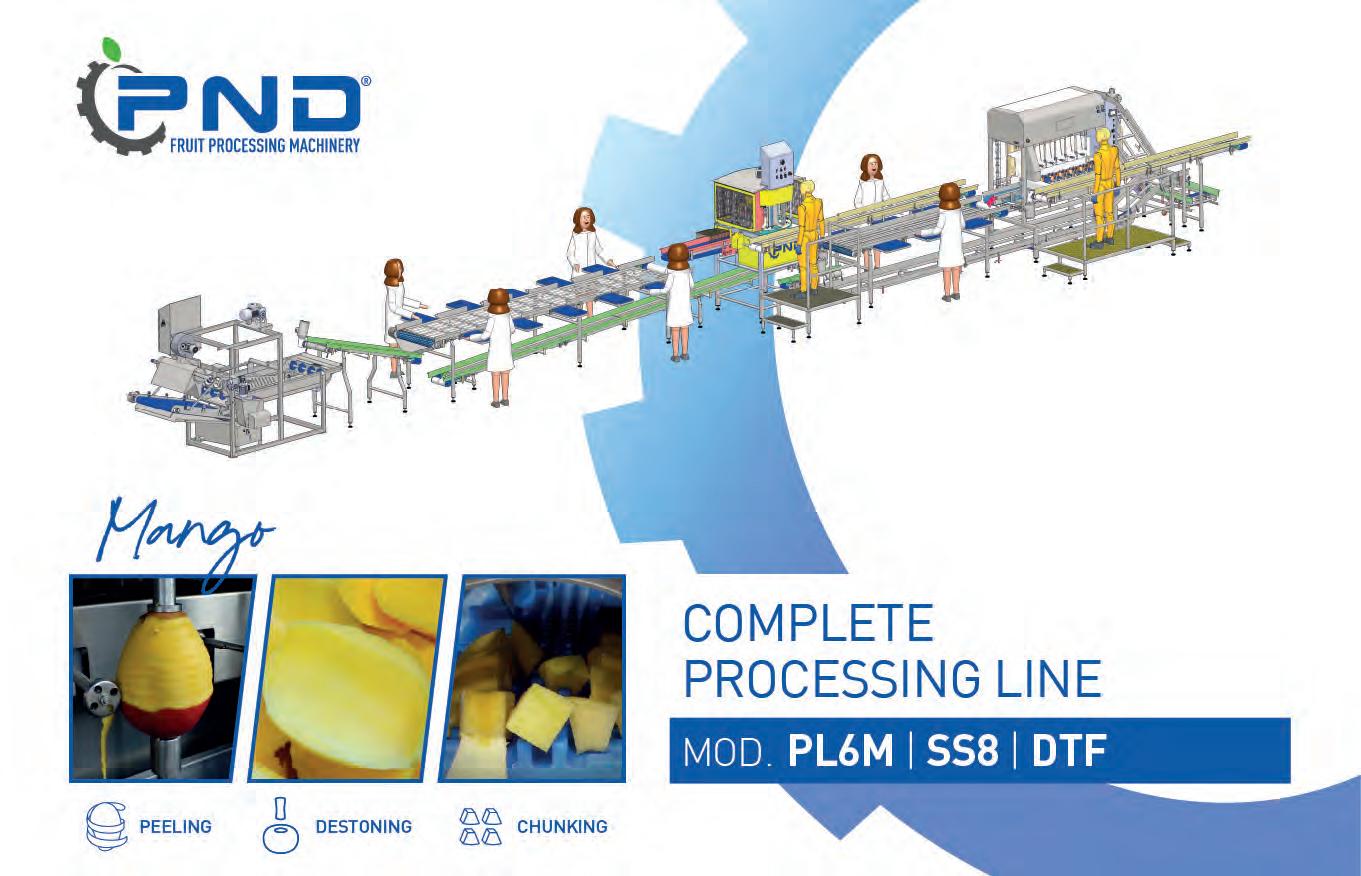 PND®
FRUIT PROCESSING MACHINERY

PND

Mango

COMPLETE
PROCESSING LINE

MOD. PL6M | SS8 | DTF

PEELING
DESTONING
CHUNKING